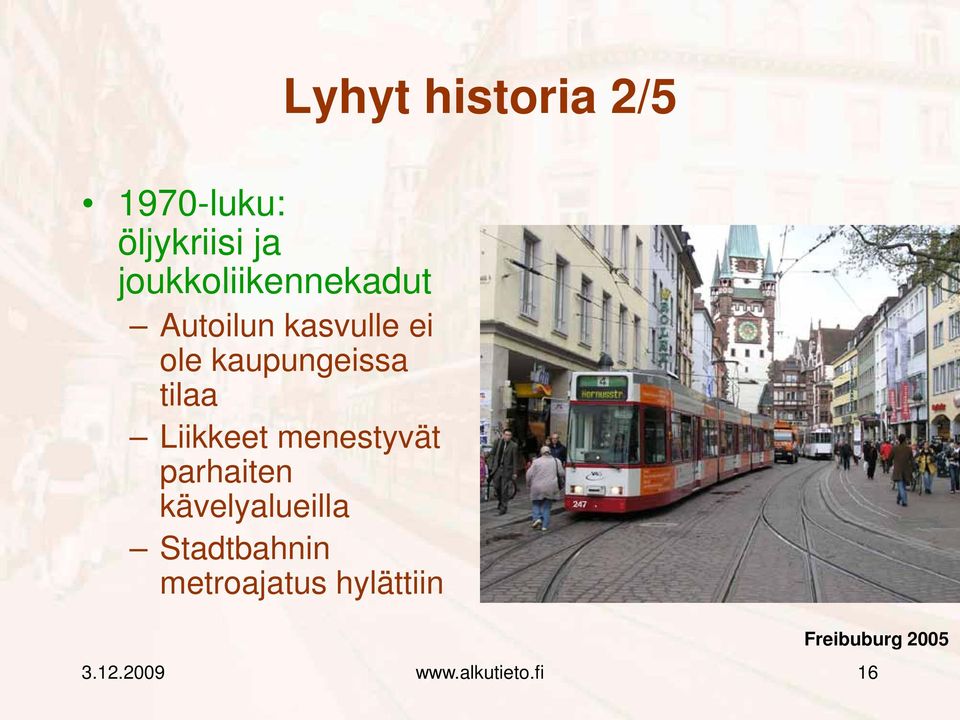 Lyhyt historia 2/5

• 1970-luku: öljykriisi ja joukkoliikennekadut
  – Autoilun kasvulle ei ole kaupungeissa tilaa
  – Liikkeet menestyvät parhaiten kävelyalueilla
  – Stadtbahnin metroajatus hylättiin

4 Hornusstr
247

Freibuburg 2005

3.12.2009
www.alkutieto.fi
16